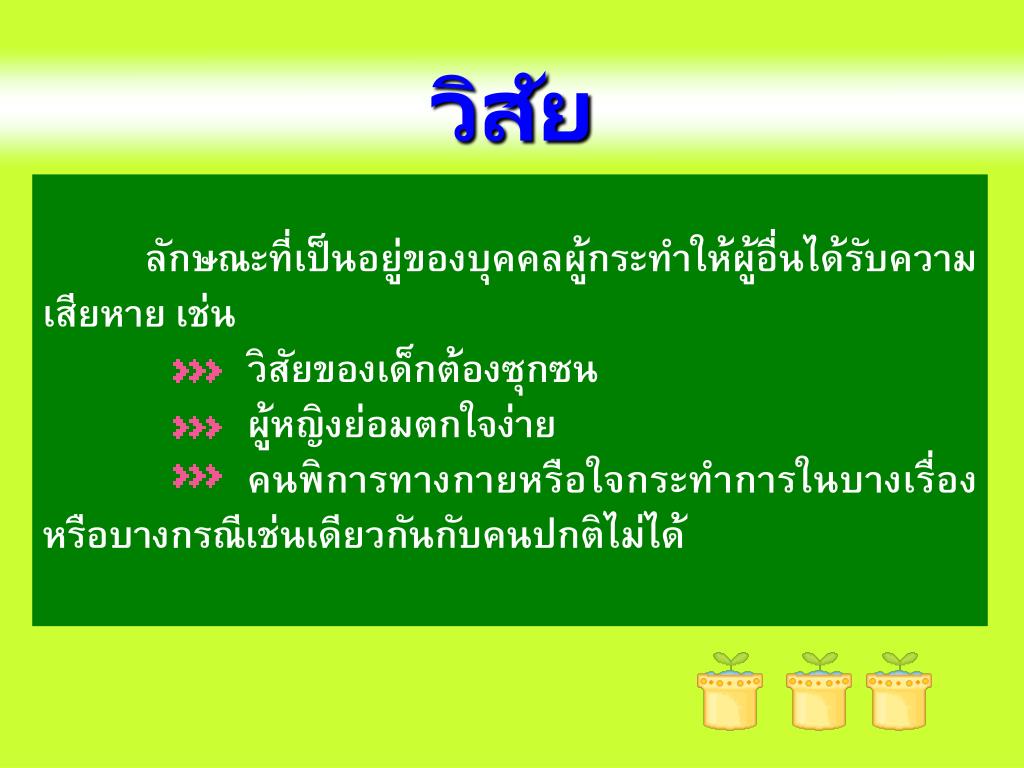 วิสัย

ลักษณะที่เป็นอยู่ของบุคคลผู้กระทำให้ผู้อื่นได้รับความเสียหาย เช่น

วิสัยของเด็กต้องซุกซน

ผู้หญิงย่อมตกใจง่าย

คนพิการทางกายหรือใจกระทำการในบางเรื่องหรือบางกรณีเช่นเดียวกันกับคนปกติไม่ได้